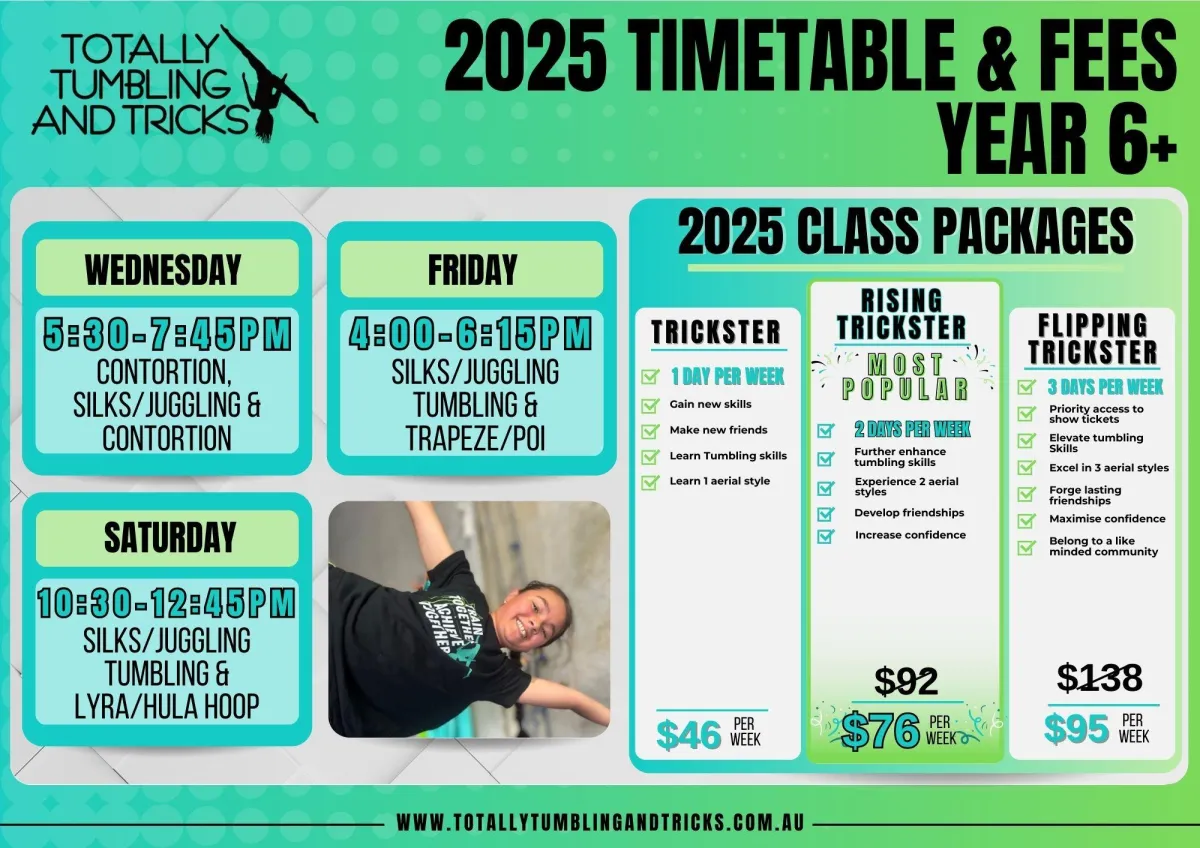 TOTALLY TUMBLING AND TRICKS

2025 TIMETABLE & FEES
YEAR 6+

WEDNESDAY
5:30-7:45PM
CONTORTION, SILKS/JUGGLING & CONTORTION

FRIDAY
4:00-6:15PM
SILKS/JUGGLING TUMBLING & TRAPEZE/POI

SATURDAY
10:30-12:45PM
SILKS/JUGGLING TUMBLING & LYRA/HULA HOOP

TRAIN TOGETHER ACHIEVE TOGETHER

2025 CLASS PACKAGES

TRICKSTER
1 DAY PER WEEK
Gain new skills
Make new friends
Learn Tumbling skills
Learn 1 aerial style
$46 PER WEEK

RISING TRICKSTER
MOST POPULAR
2 DAYS PER WEEK
Further enhance tumbling skills
Experience 2 aerial styles
Develop friendships
Increase confidence
$92
$76 PER WEEK

FLIPPING TRICKSTER
3 DAYS PER WEEK
Priority access to show tickets
Elevate tumbling Skills
Excel in 3 aerial styles
Forge lasting friendships
Maximise confidence
Belong to a like minded community
$138
$95 PER WEEK

WWW.TOTALLYTUMBLINGANDTRICKS.COM.AU